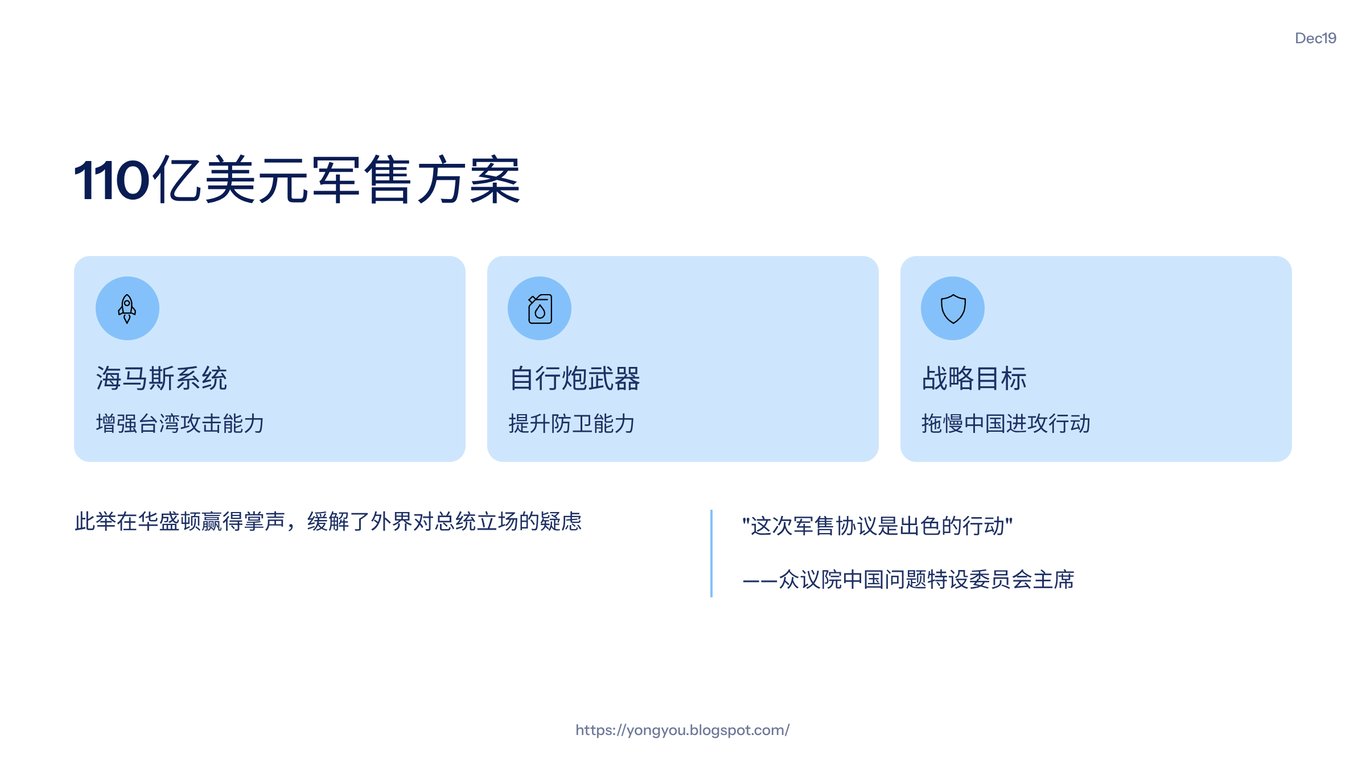 Dec19

110亿美元军售方案

海马斯系统

增强台湾攻击能力

自行炮武器

提升防卫能力

战略目标

拖慢中国进攻行动

此举在华盛顿赢得掌声，缓解了外界对总统立场的疑虑

"这次军售协议是出色的行动"

——众议院中国问题特设委员会主席

https://yongyou.blogspot.com/